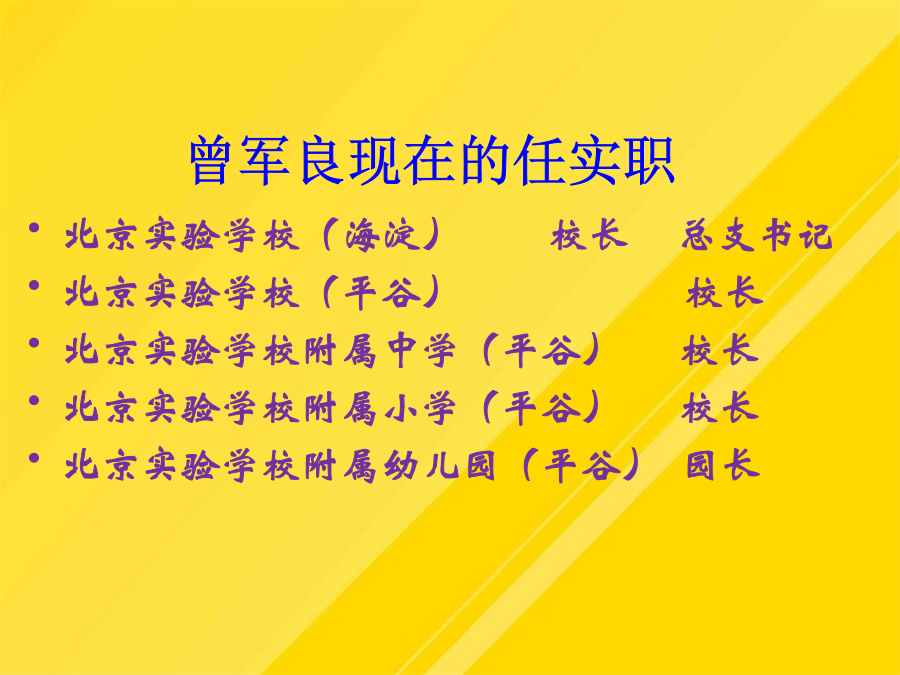 曾军良现在的任实职

• 北京实验学校（海淀） 校长 总支书记
• 北京实验学校（平谷） 校长
• 北京实验学校附属中学（平谷） 校长
• 北京实验学校附属小学（平谷） 校长
• 北京实验学校附属幼儿园（平谷） 园长